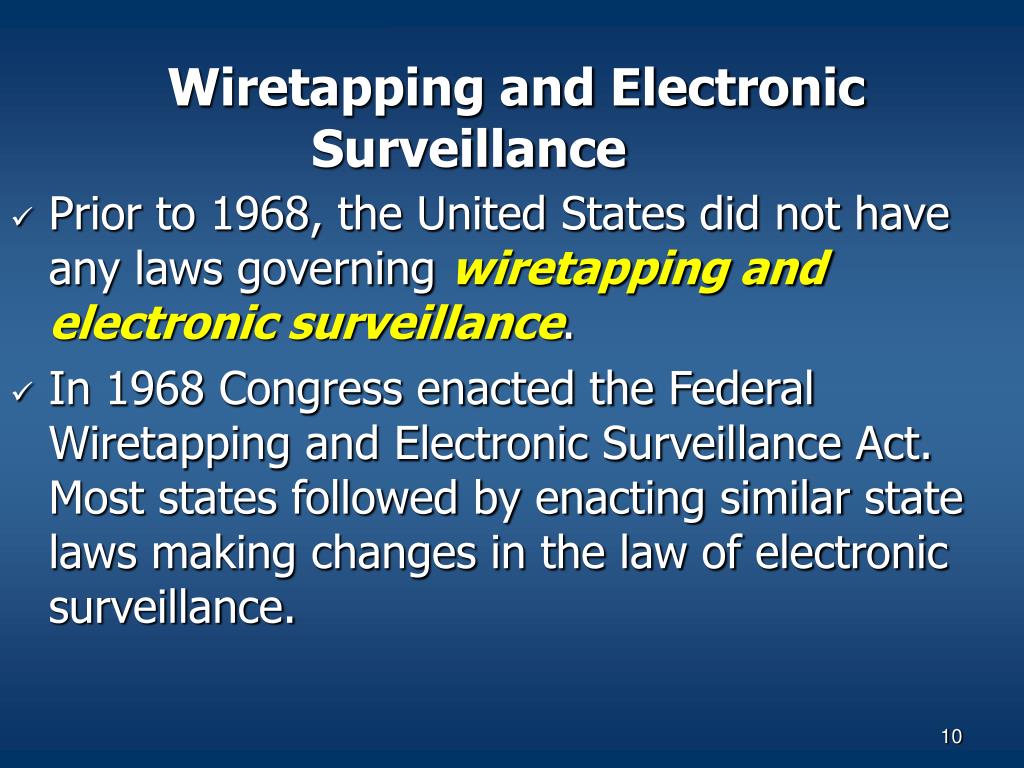 Wiretapping and Electronic Surveillance

✓ Prior to 1968, the United States did not have any laws governing wiretapping and electronic surveillance.

✓ In 1968 Congress enacted the Federal Wiretapping and Electronic Surveillance Act. Most states followed by enacting similar state laws making changes in the law of electronic surveillance.

10